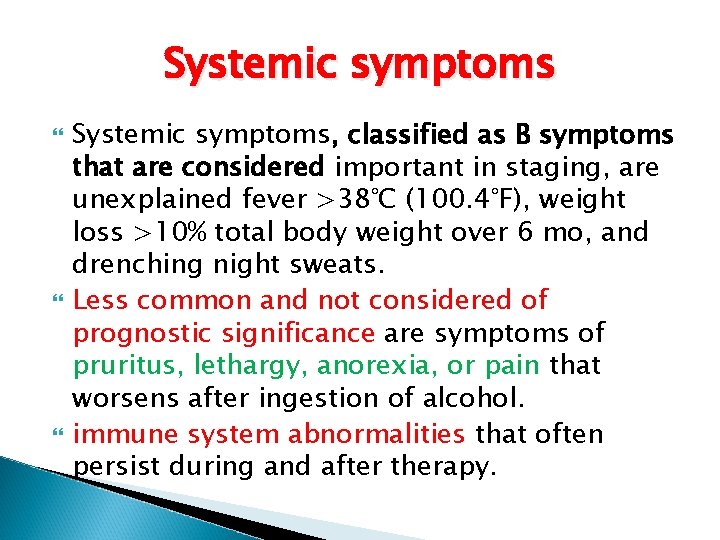 Systemic symptoms

Systemic symptoms, classified as B symptoms that are considered important in staging, are unexplained fever >38°C (100.4°F), weight loss >10% total body weight over 6 mo, and drenching night sweats.

Less common and not considered of prognostic significance are symptoms of pruritus, lethargy, anorexia, or pain that worsens after ingestion of alcohol.

immune system abnormalities that often persist during and after therapy.